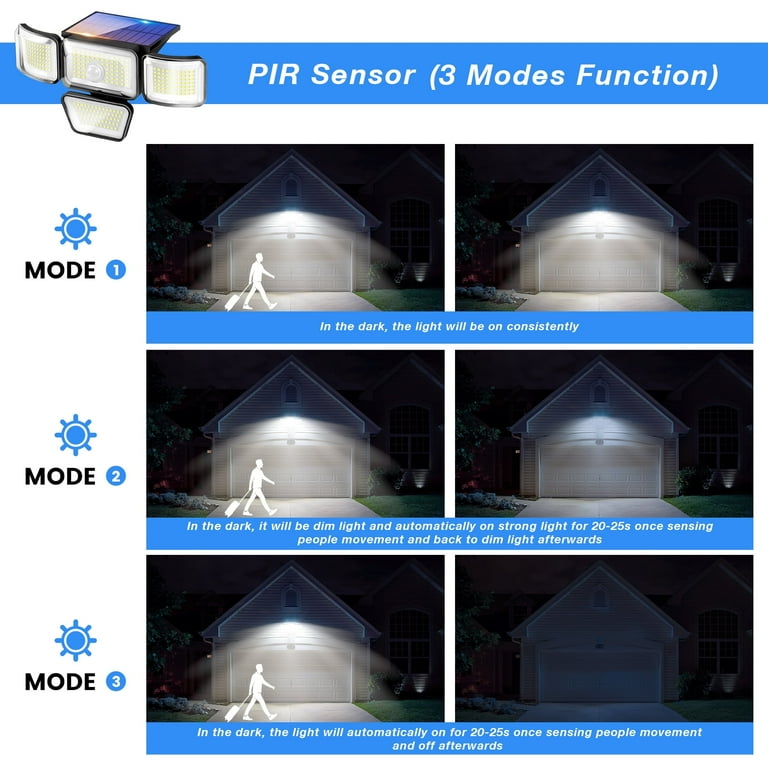 PIR Sensor (3 Modes Function)

MODE 1

In the dark, the light will be on consistently

MODE 2

In the dark, it will be dim light and automatically on strong light for 20-25s once sensing people movement and back to dim light afterwards

MODE 3

In the dark, the light will automatically on for 20-25s once sensing people movement and off afterwards